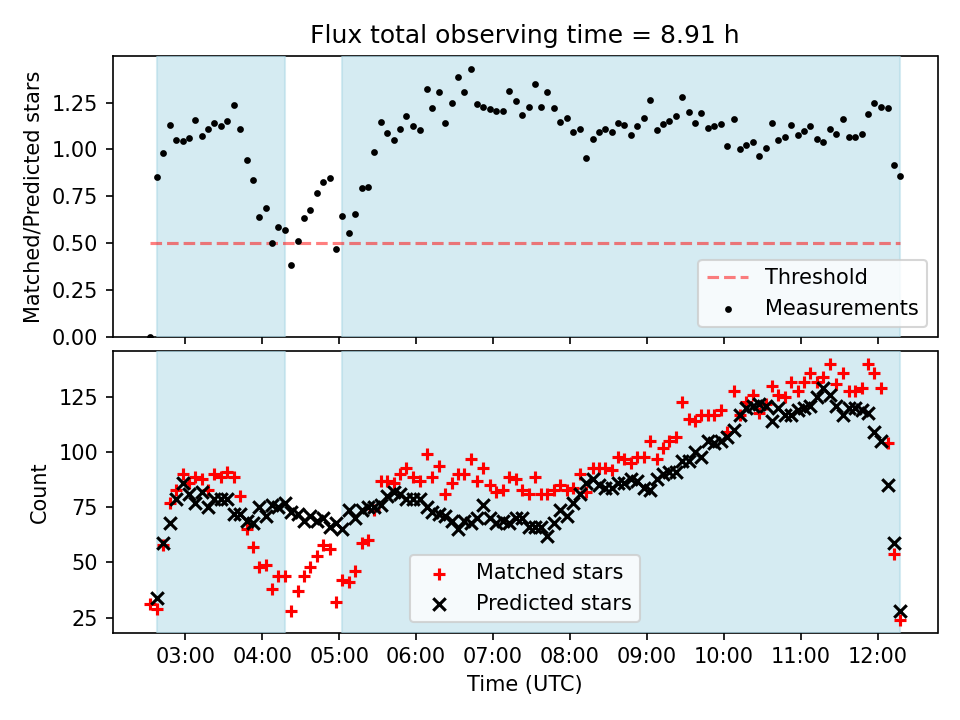 Flux total observing time = 8.91 h

Matched/Predicted stars

1.25
1.00
0.75
0.50
0.25
0.00

Threshold
Measurements

Count

125
100
75
50
25

Matched stars
Predicted stars

03:00 04:00 05:00 06:00 07:00 08:00 09:00 10:00 11:00 12:00

Time (UTC)